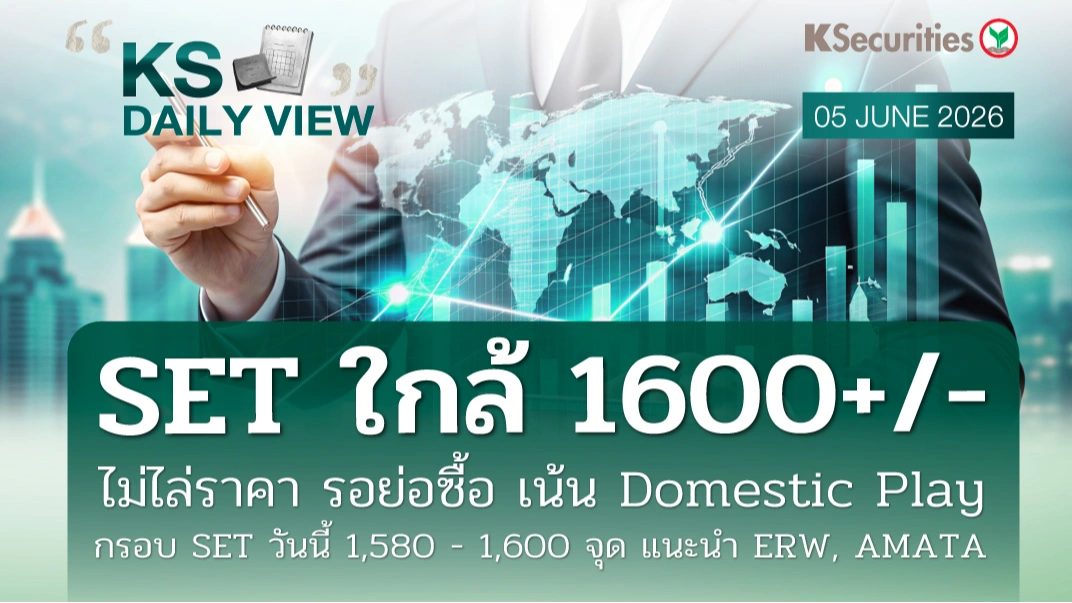 KS DAILY VIEW

KSecurities

05 JUNE 2026

SET ใกล้ 1600+/-

ไม่ไล่ราคา รอย่อซื้อ เน้น Domestic Play

กรอบ SET วันนี้ 1,580 - 1,600 จุด แนะนำ ERW, AMATA